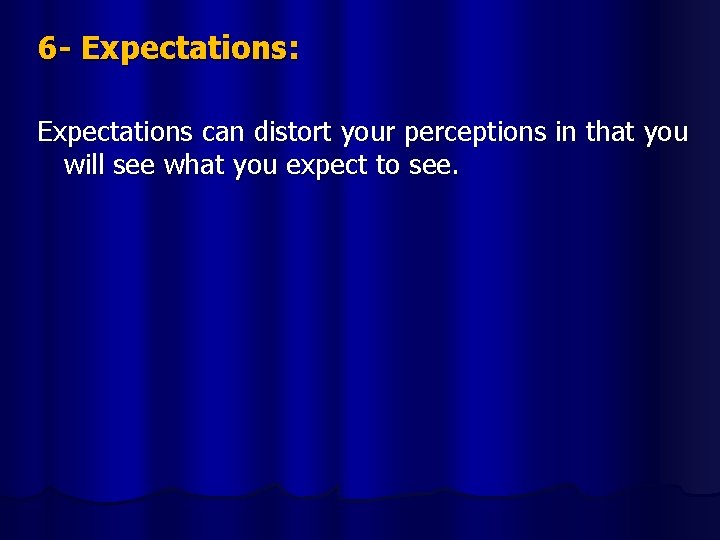 6- Expectations:

Expectations can distort your perceptions in that you will see what you expect to see.